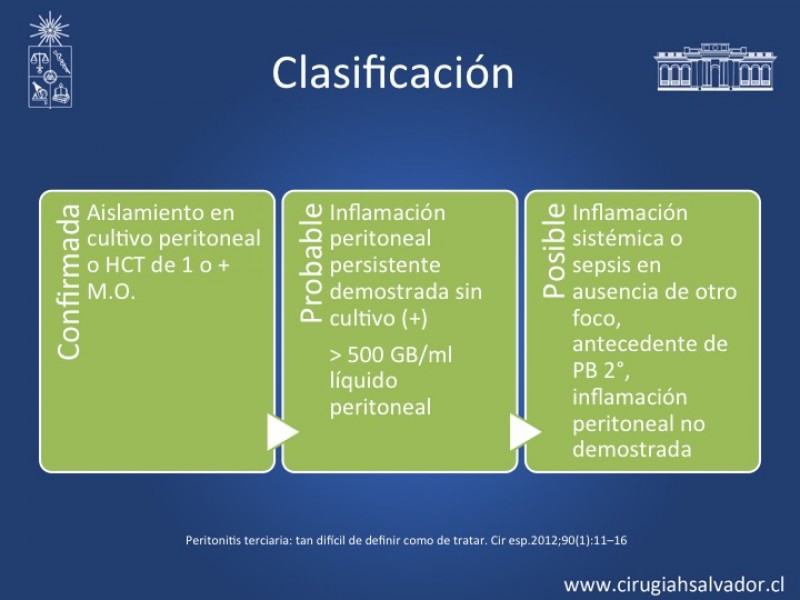 Clasificación

Confirmada

Aislamiento en cultivo peritoneal o HCT de 1 o + M.O.

Probable

Inflamación peritoneal persistente demostrada sin cultivo (+)

> 500 GB/ml líquido peritoneal

Posible

Inflamación sistémica o sepsis en ausencia de otro foco, antecedente de PB 2°, inflamación peritoneal no demostrada

Peritonitis terciaria: tan difícil de definir como de tratar. Cir esp.2012;90(1):11–16

www.cirugiahsalvador.cl